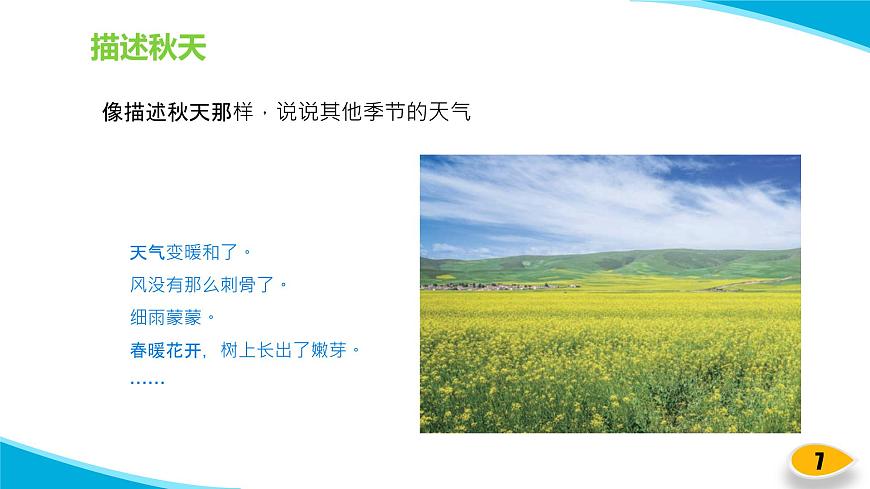 描述秋天

像描述秋天那样，说说其他季节的天气

天气变暖和了。
风没有那么刺骨了。
细雨蒙蒙。
春暖花开，树上长出了嫩芽。
……

7